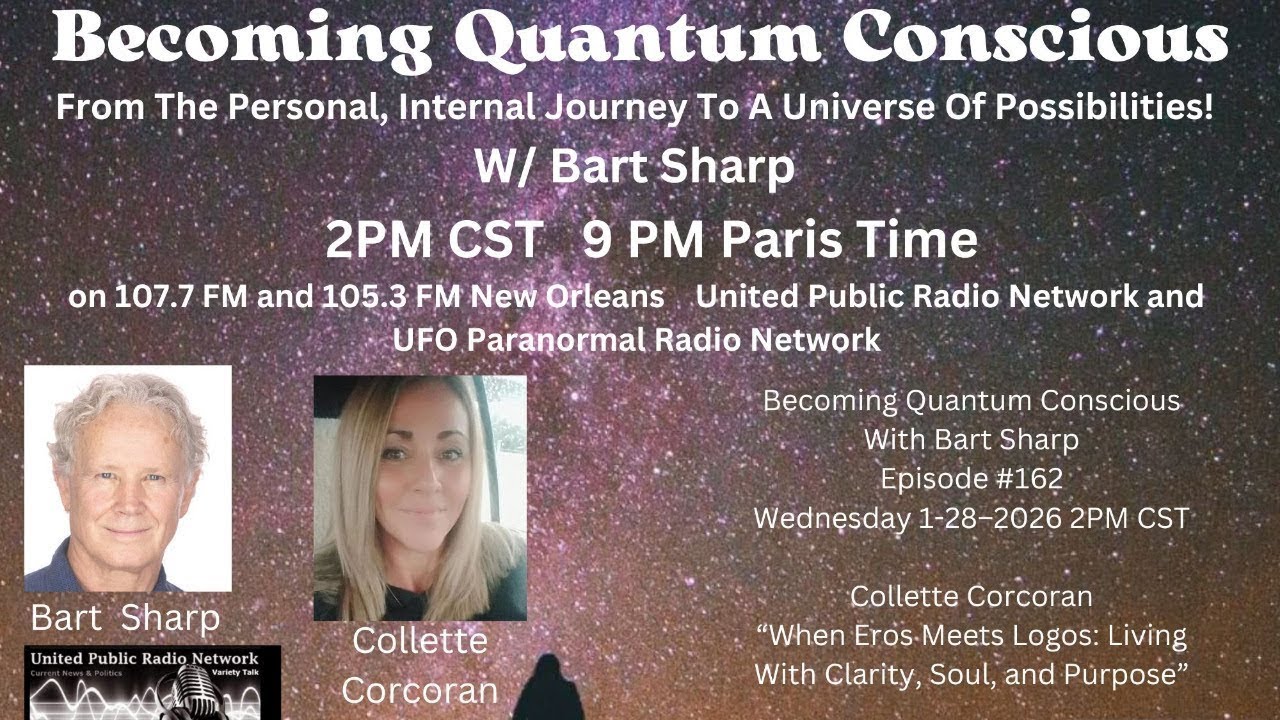 Becoming Quantum Conscious

From The Personal, Internal Journey To A Universe Of Possibilities!

W/ Bart Sharp

2PM CST 9 PM Paris Time

on 107.7 FM and 105.3 FM New Orleans United Public Radio Network and UFO Paranormal Radio Network

Bart Sharp

United Public Radio Network
Current News & Politics
Variety Talk

Collette Corcoran

Becoming Quantum Conscious
With Bart Sharp
Episode #162
Wednesday 1-28–2026 2PM CST

Collette Corcoran
“When Eros Meets Logos: Living With Clarity, Soul, and Purpose”